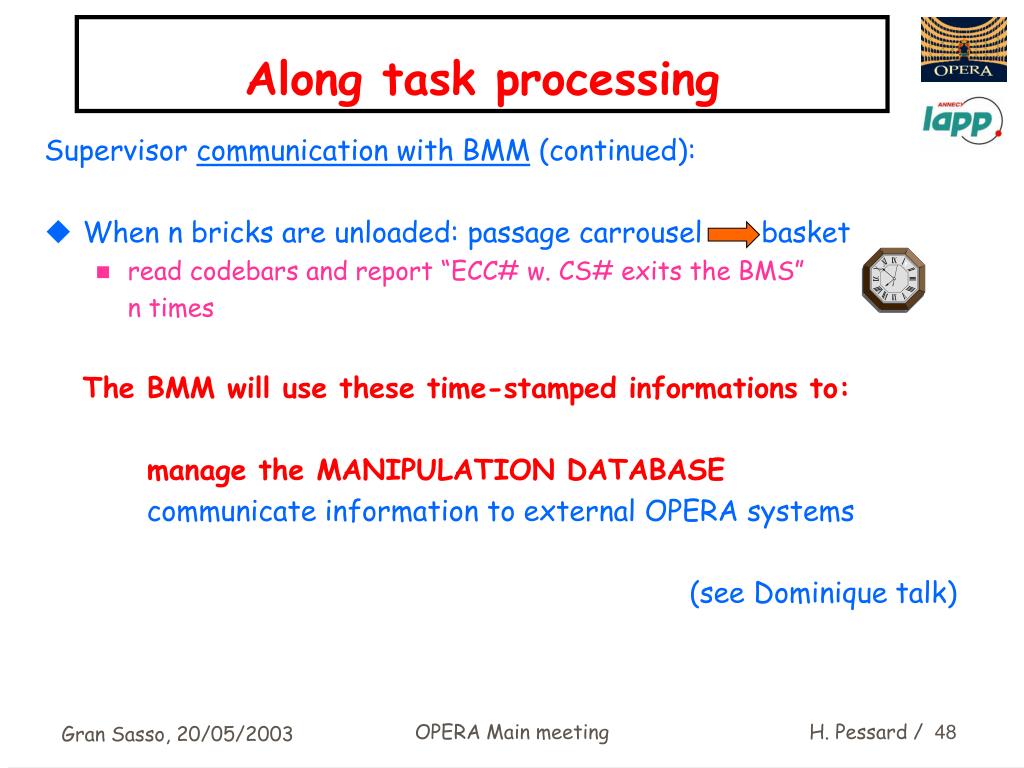 Along task processing

OPERA

ANNECY lapp

Supervisor communication with BMM (continued):

When n bricks are unloaded: passage carrousel basket

read codebars and report “ECC# w. CS# exits the BMS” n times

The BMM will use these time-stamped informations to:

manage the MANIPULATION DATABASE
communicate information to external OPERA systems

(see Dominique talk)

Gran Sasso, 20/05/2003

OPERA Main meeting

H. Pessard / 48